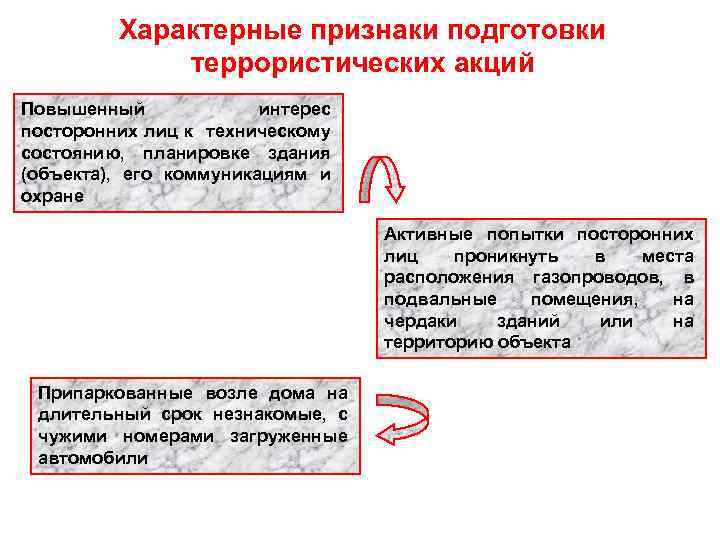 Характерные признаки подготовки террористических акций

Повышенный интерес посторонних лиц к техническому состоянию, планировке здания (объекта), его коммуникациям и охране

Активные попытки посторонних лиц проникнуть в места расположения газопроводов, в подвальные помещения, на чердаки зданий или на территорию объекта

Припаркованные возле дома на длительный срок незнакомые, с чужими номерами загруженные автомобили